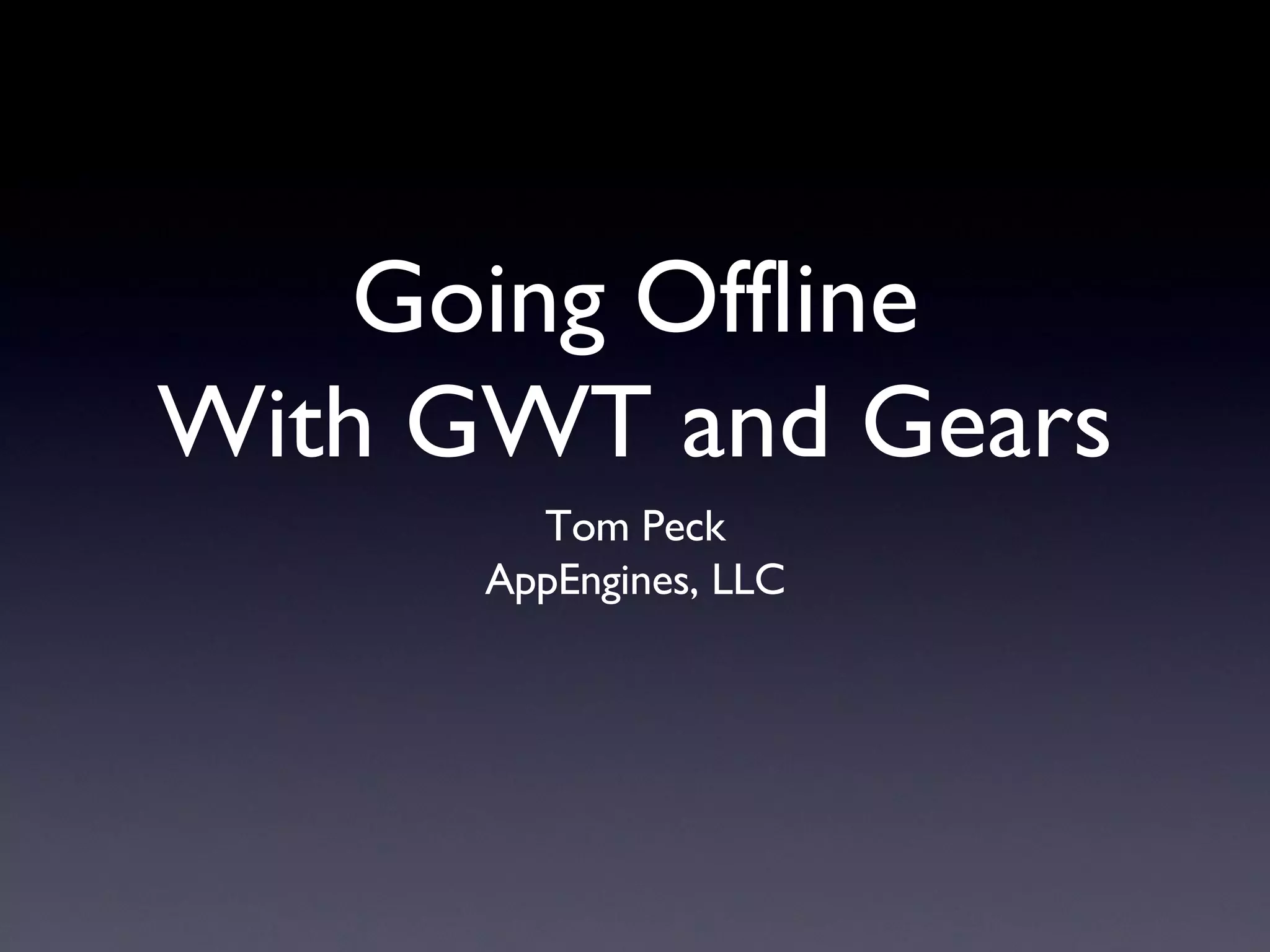 Going Offline
With GWT and Gears

Tom Peck
AppEngines, LLC